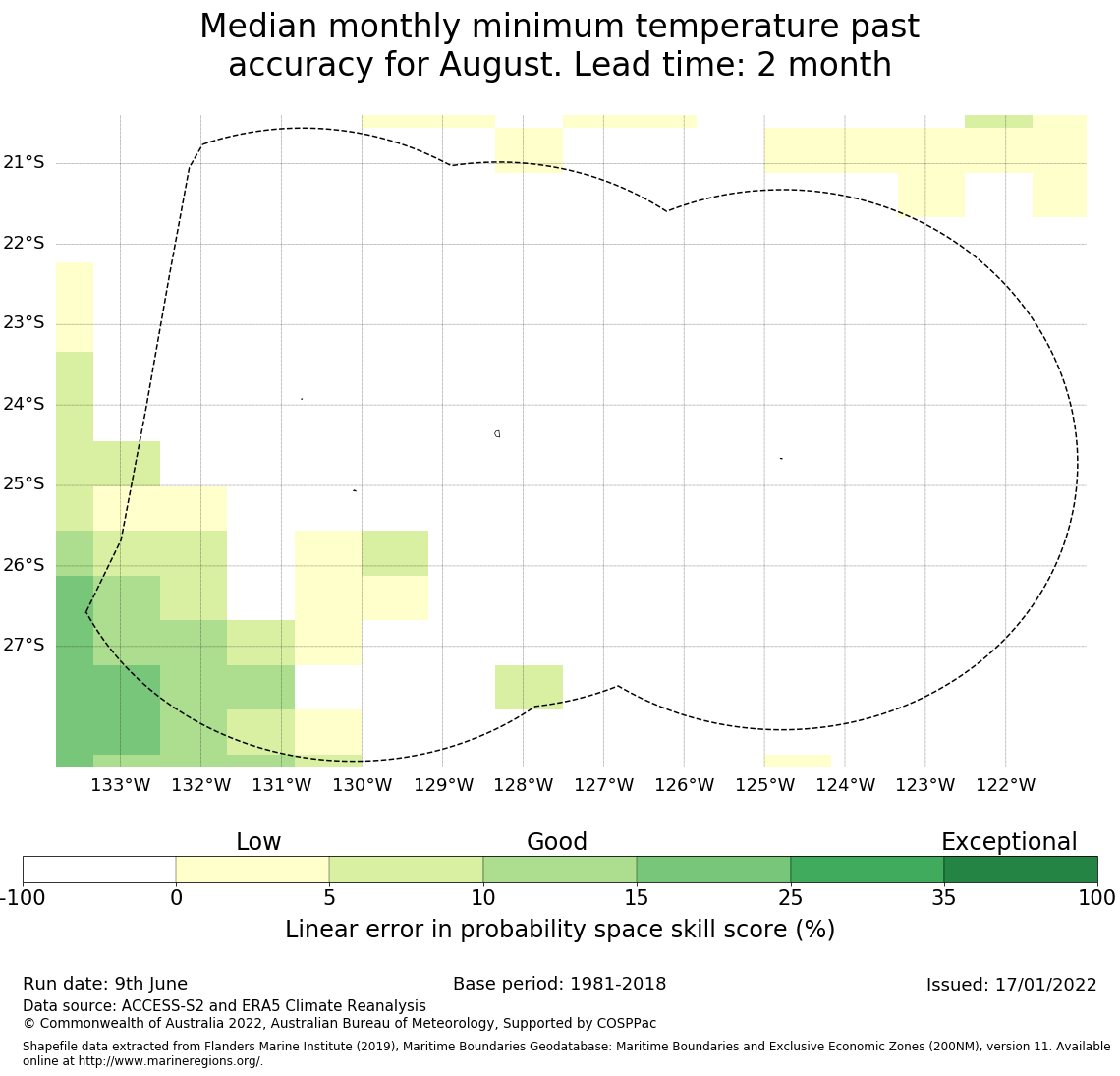 Median monthly minimum temperature past accuracy for August. Lead time: 2 month

21°S
22°S
23°S
24°S
25°S
26°S
27°S

133°W 132°W 131°W 130°W 129°W 128°W 127°W 126°W 125°W 124°W 123°W 122°W

Low
Good
Exceptional

-100 0 5 10 15 25 35 100

Linear error in probability space skill score (%)

Run date: 9th June
Base period: 1981-2018
Issued: 17/01/2022
Data source: ACCESS-S2 and ERA5 Climate Reanalysis
© Commonwealth of Australia 2022, Australian Bureau of Meteorology, Supported by COSPPac

Shapefile data extracted from Flanders Marine Institute (2019), Maritime Boundaries Geodatabase: Maritime Boundaries and Exclusive Economic Zones (200NM), version 11. Available online at http://www.marineregions.org/.